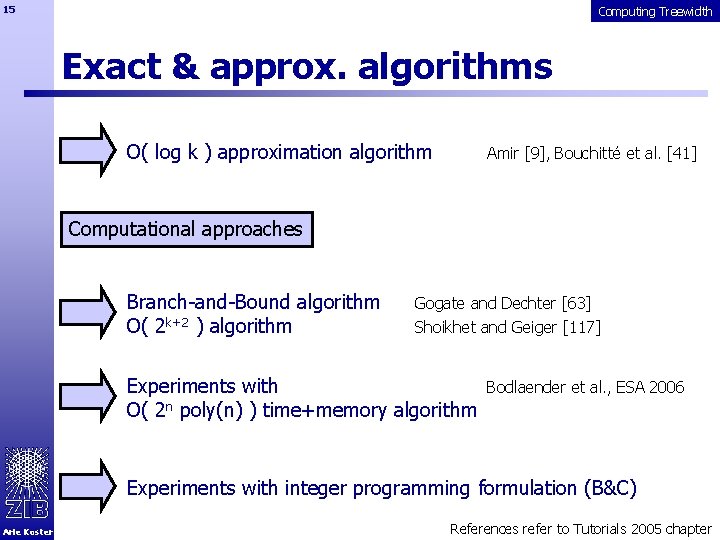 15

Computing Treewidth

Exact & approx. algorithms

O( log k ) approximation algorithm Amir [9], Bouchitté et al. [41]

Computational approaches

Branch-and-Bound algorithm Gogate and Dechter [63]
O( $2^{k+2}$ ) algorithm Shoikhet and Geiger [117]

Experiments with Bodlaender et al., ESA 2006
O( $2^n$ poly(n) ) time+memory algorithm

Experiments with integer programming formulation (B&C)

ZIB

Arie Koster

References refer to Tutorials 2005 chapter